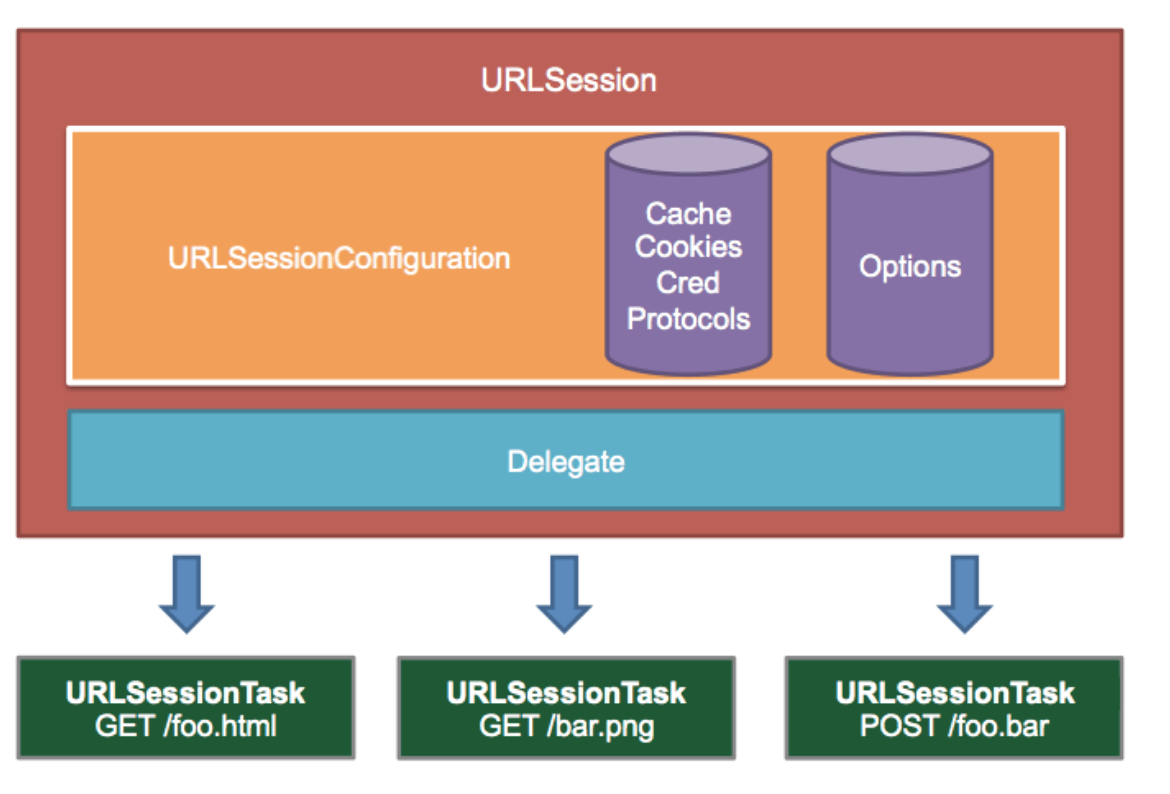 URLSession

URLSessionConfiguration

Cache
Cookies
Cred
Protocols

Options

Delegate

URLSessionTask
GET /foo.html

URLSessionTask
GET /bar.png

URLSessionTask
POST /foo.bar